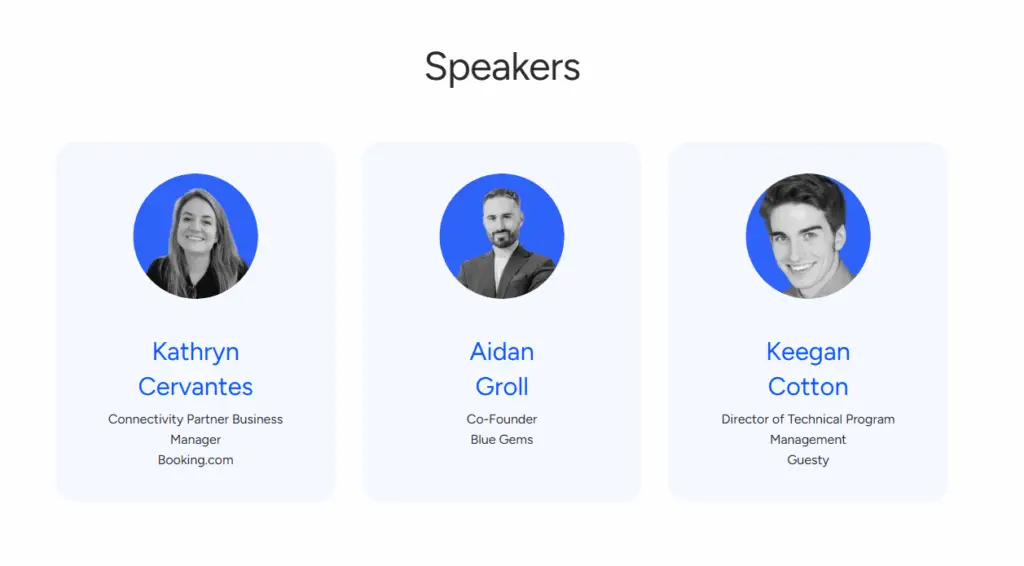 Speakers

Kathryn Cervantes
Connectivity Partner Business Manager
Booking.com

Aidan Groll
Co-Founder
Blue Gems

Keegan Cotton
Director of Technical Program Management
Guesty